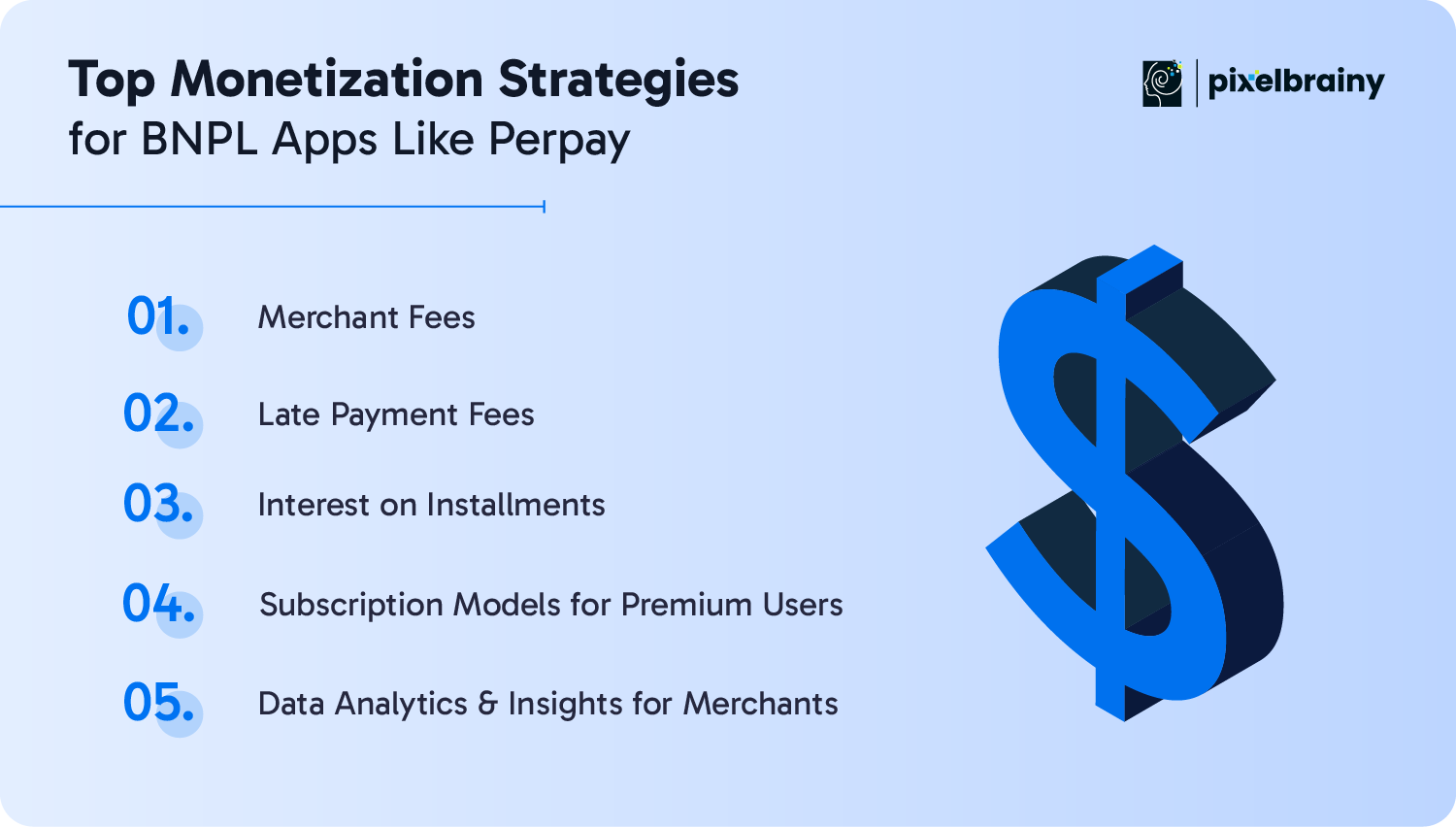 Top Monetization Strategies
for BNPL Apps Like Perpay

pixelbrainy

01. Merchant Fees

02. Late Payment Fees

03. Interest on Installments

04. Subscription Models for Premium Users

05. Data Analytics & Insights for Merchants